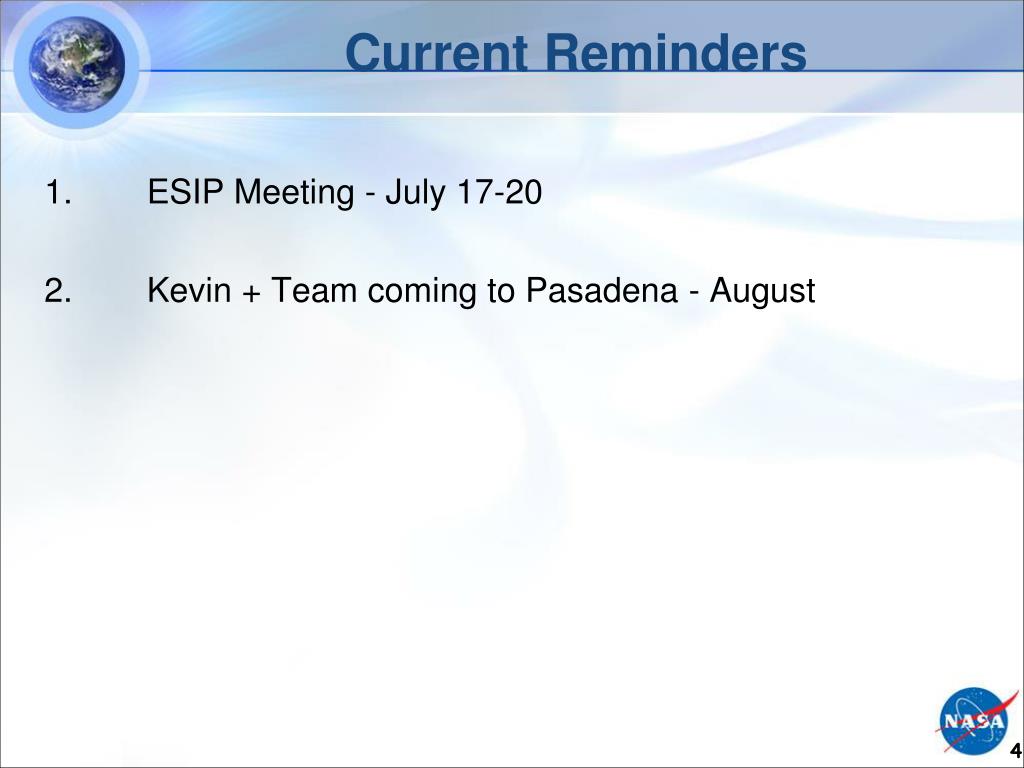 Current Reminders

1. ESIP Meeting - July 17-20

2. Kevin + Team coming to Pasadena - August

NASA

4